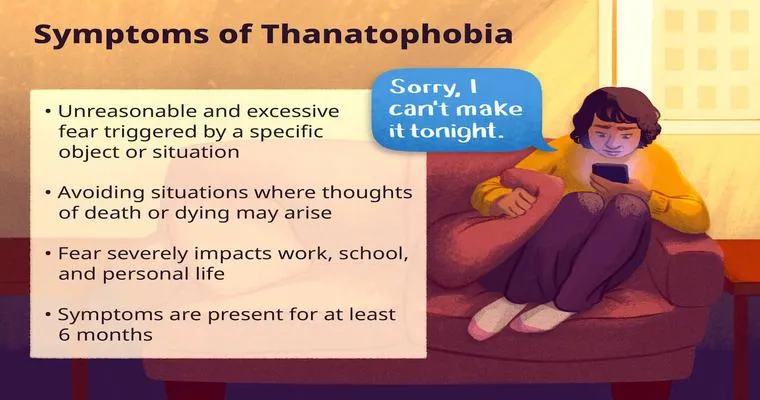 Symptoms of Thanatophobia

• Unreasonable and excessive fear triggered by a specific object or situation

• Avoiding situations where thoughts of death or dying may arise

• Fear severely impacts work, school, and personal life

• Symptoms are present for at least 6 months

Sorry, I can't make it tonight.